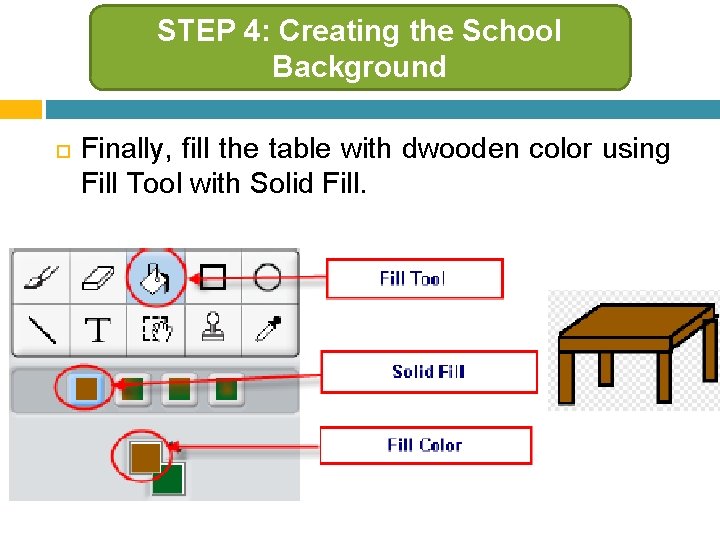 STEP 4: Creating the School Background

Finally, fill the table with dwooden color using Fill Tool with Solid Fill.

T

Fill Tool

Solid Fill

Fill Color